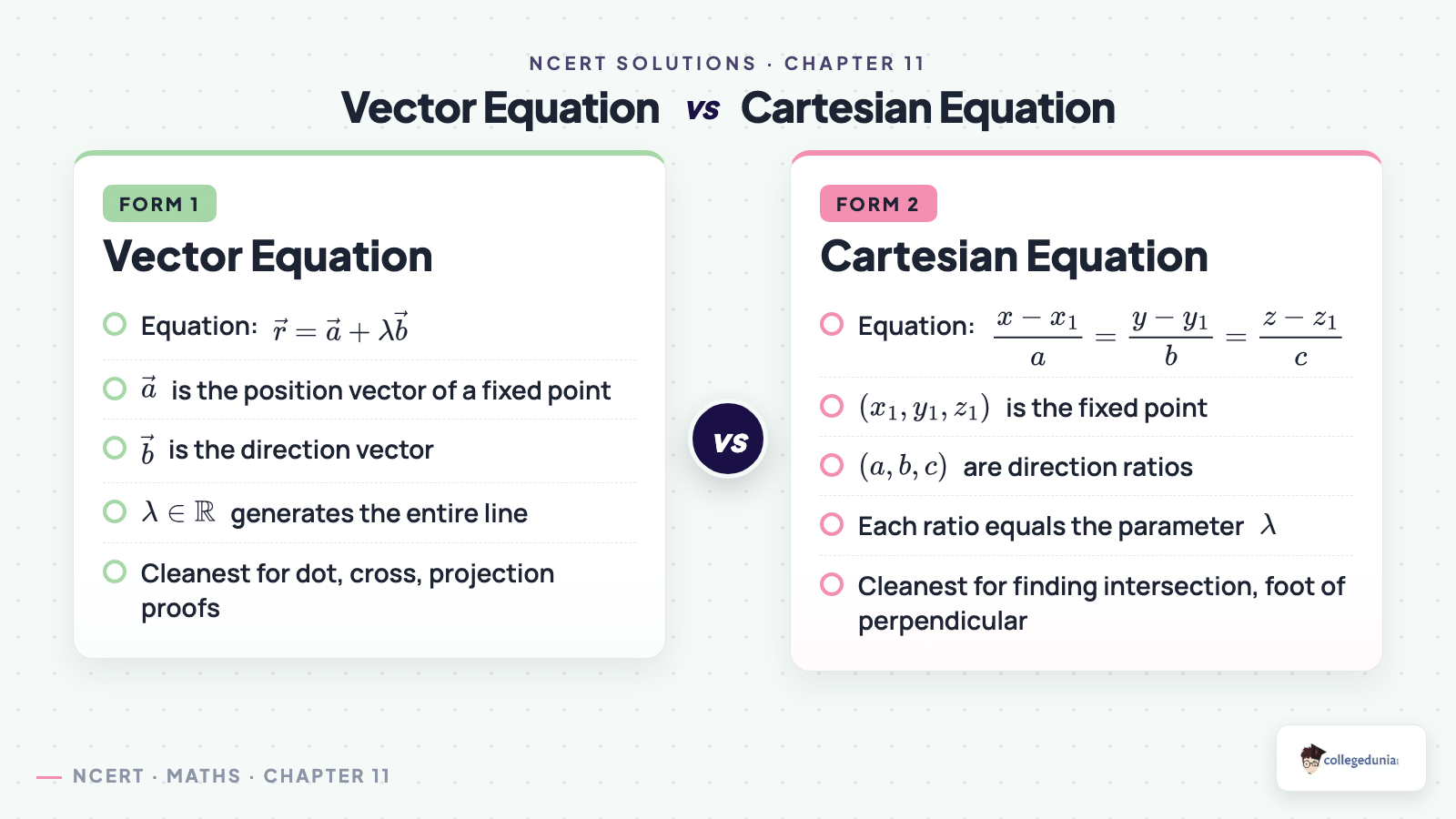 NCERT SOLUTIONS · CHAPTER 11

Vector Equation vs Cartesian Equation

FORM 1

Vector Equation

Equation: $\vec{r} = \vec{a} + \lambda\vec{b}$

$\vec{a}$ is the position vector of a fixed point

$\vec{b}$ is the direction vector

$\lambda \in \mathbb{R}$ generates the entire line

Cleanest for dot, cross, projection proofs

vs

FORM 2

Cartesian Equation

Equation: $\frac{x - x_1}{a} = \frac{y - y_1}{b} = \frac{z - z_1}{c}$

$(x_1, y_1, z_1)$ is the fixed point

$(a, b, c)$ are direction ratios

Each ratio equals the parameter $\lambda$

Cleanest for finding intersection, foot of perpendicular

NCERT · MATHS · CHAPTER 11

collegedunia